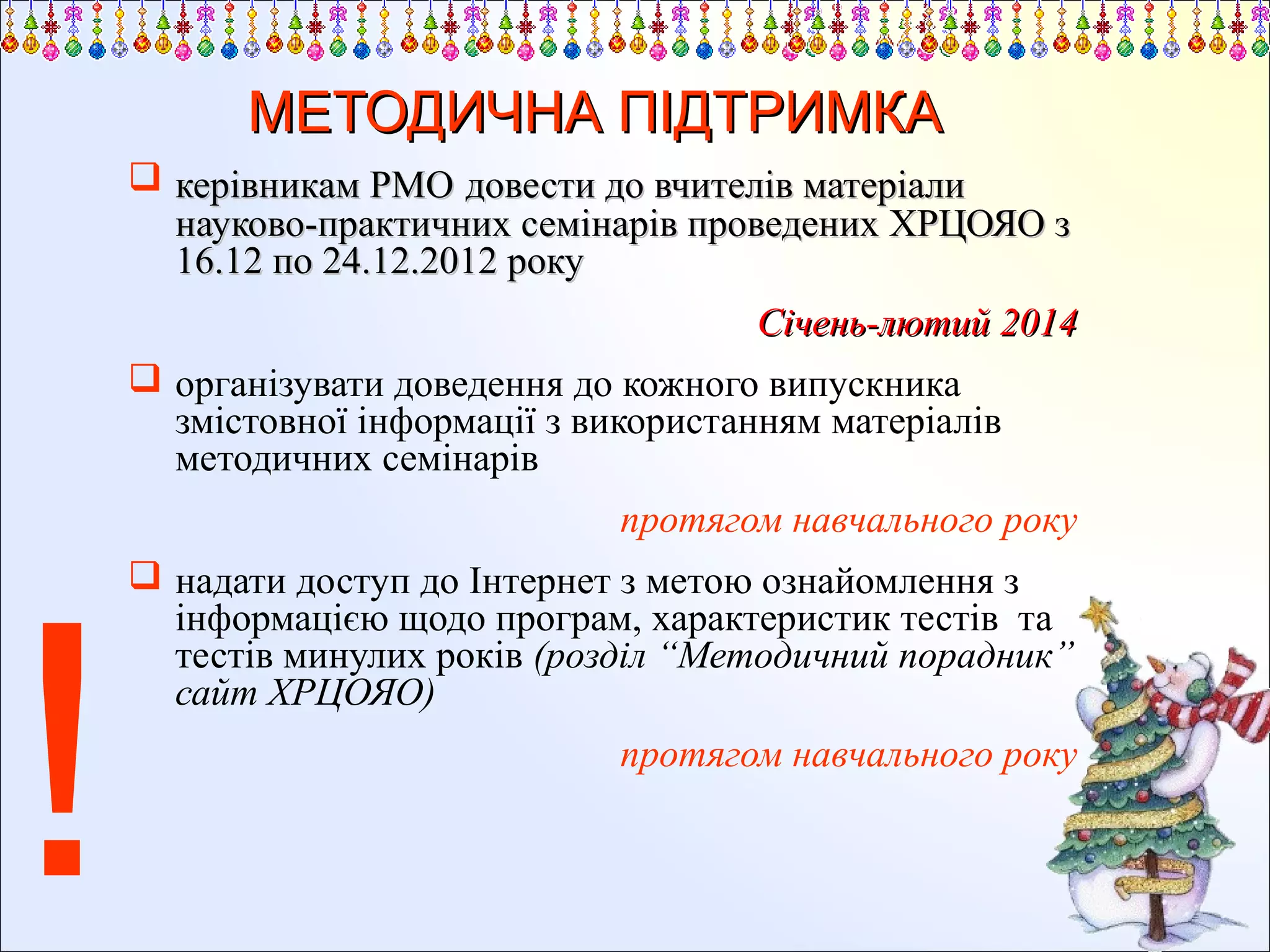 МЕТОДИЧНА ПІДТРИМКА

керівникам РМО довести до вчителів матеріали науково-практичних семінарів проведених ХРЦОЯО з 16.12 по 24.12.2012 року

Січень-лютий 2014

організувати доведення до кожного випускника змістовної інформації з використанням матеріалів методичних семінарів

протягом навчального року

надати доступ до Інтернет з метою ознайомлення з інформацією щодо програм, характеристик тестів та тестів минулих років (розділ “Методичний порадник” сайт ХРЦОЯО)

протягом навчального року

!